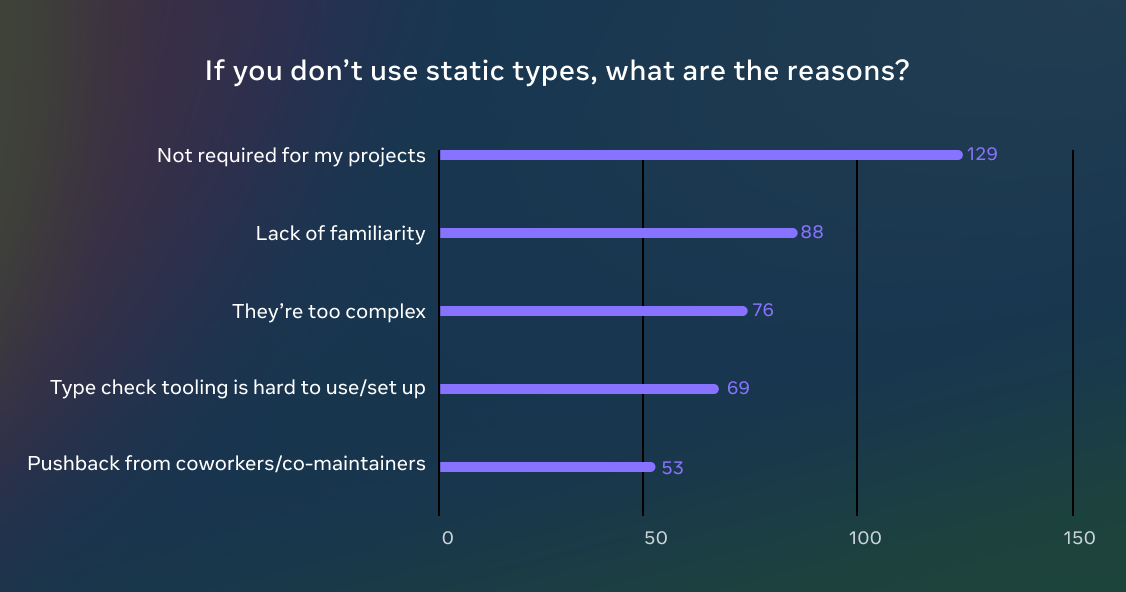 If you don’t use static types, what are the reasons?

Not required for my projects 129
Lack of familiarity 88
They’re too complex 76
Type check tooling is hard to use/set up 69
Pushback from coworkers/co-maintainers 53

0 50 100 150